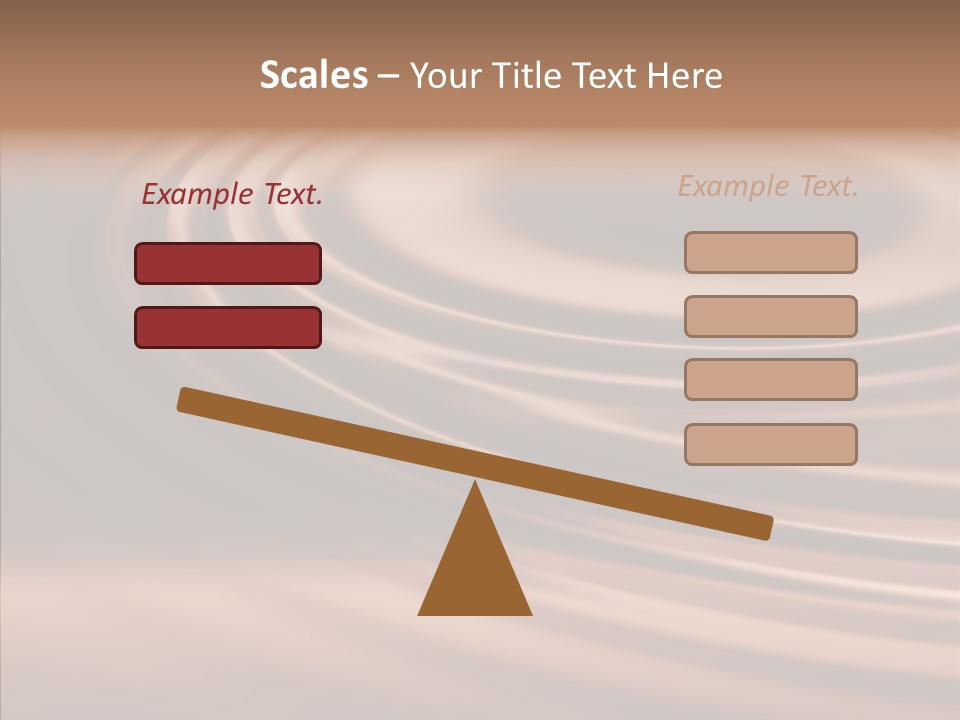 Scales – Your Title Text Here

Example Text.

Example Text.